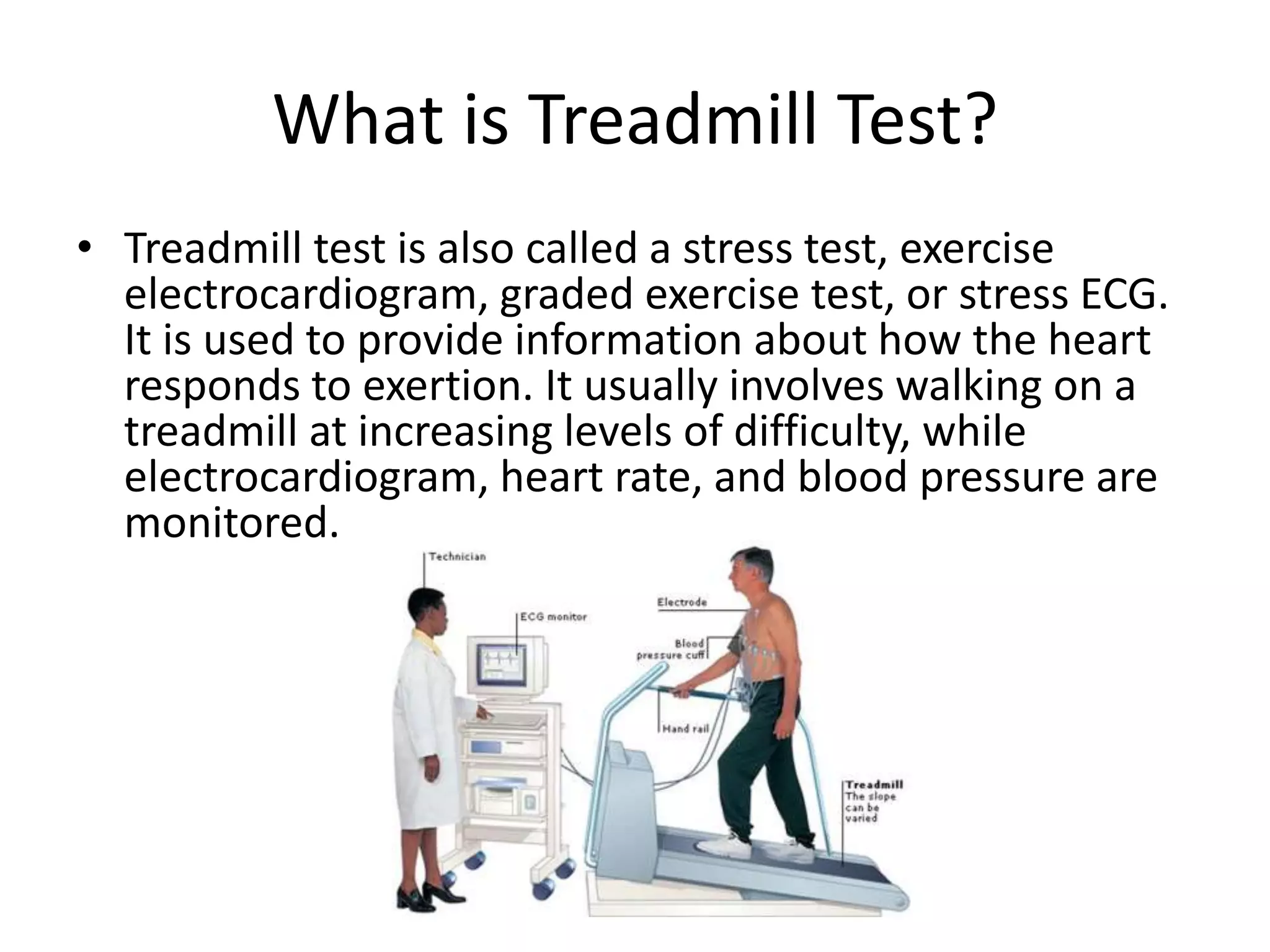 What is Treadmill Test?

• Treadmill test is also called a stress test, exercise electrocardiogram, graded exercise test, or stress ECG. It is used to provide information about how the heart responds to exertion. It usually involves walking on a treadmill at increasing levels of difficulty, while electrocardiogram, heart rate, and blood pressure are monitored.

Technician

ECG monitor

Electrode

Blood pressure cuff

Hand rail

Treadmill
The slope can be varied